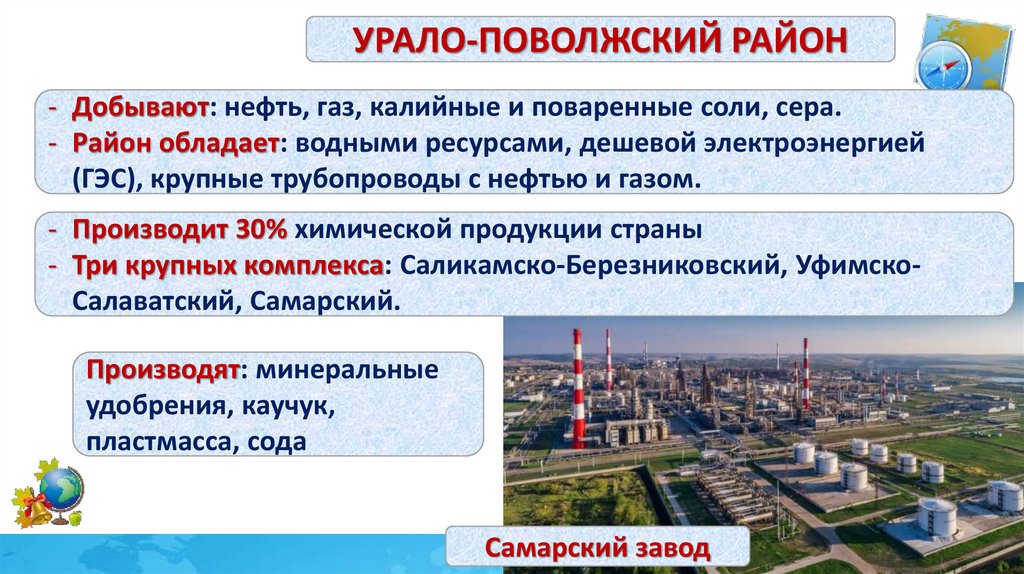 УРАЛО-ПОВОЛЖСКИЙ РАЙОН

- Добывают: нефть, газ, калийные и поваренные соли, сера.
- Район обладает: водными ресурсами, дешевой электроэнергией (ГЭС), крупные трубопроводы с нефтью и газом.

- Производит 30% химической продукции страны
- Три крупных комплекса: Саликамско-Березниковский, Уфимско-Салаватский, Самарский.

Производят: минеральные удобрения, каучук, пластмасса, сода

Самарский завод